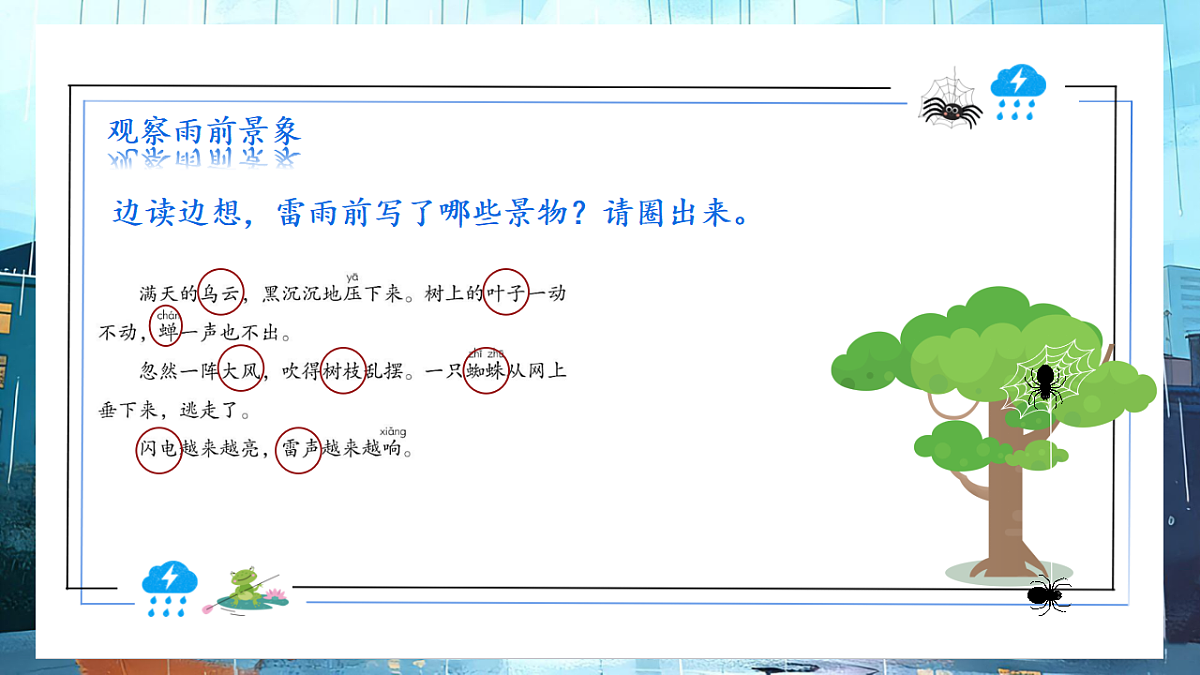 观察雨前景象

边读边想，雷雨前写了哪些景物？请圈出来。

满天的乌云，黑沉沉地压（yā）下来。树上的叶子一动不动，蝉（chán）一声也不出。

忽然一阵大风，吹得树枝乱摆。一只蜘蛛（zhī zhū）从网上垂下来，逃走了。

闪电越来越亮，雷声越来越响（xiǎng）。